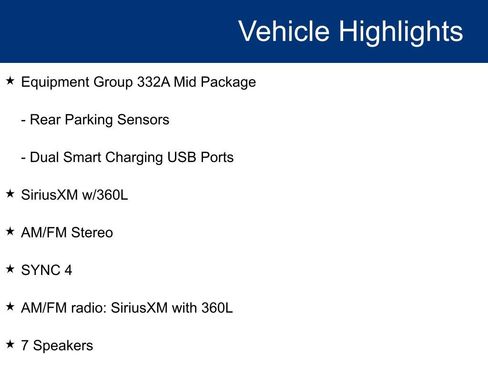 Vehicle Highlights

★ Equipment Group 332A Mid Package

- Rear Parking Sensors

- Dual Smart Charging USB Ports

★ SiriusXM w/360L

★ AM/FM Stereo

★ SYNC 4

★ AM/FM radio: SiriusXM with 360L

★ 7 Speakers